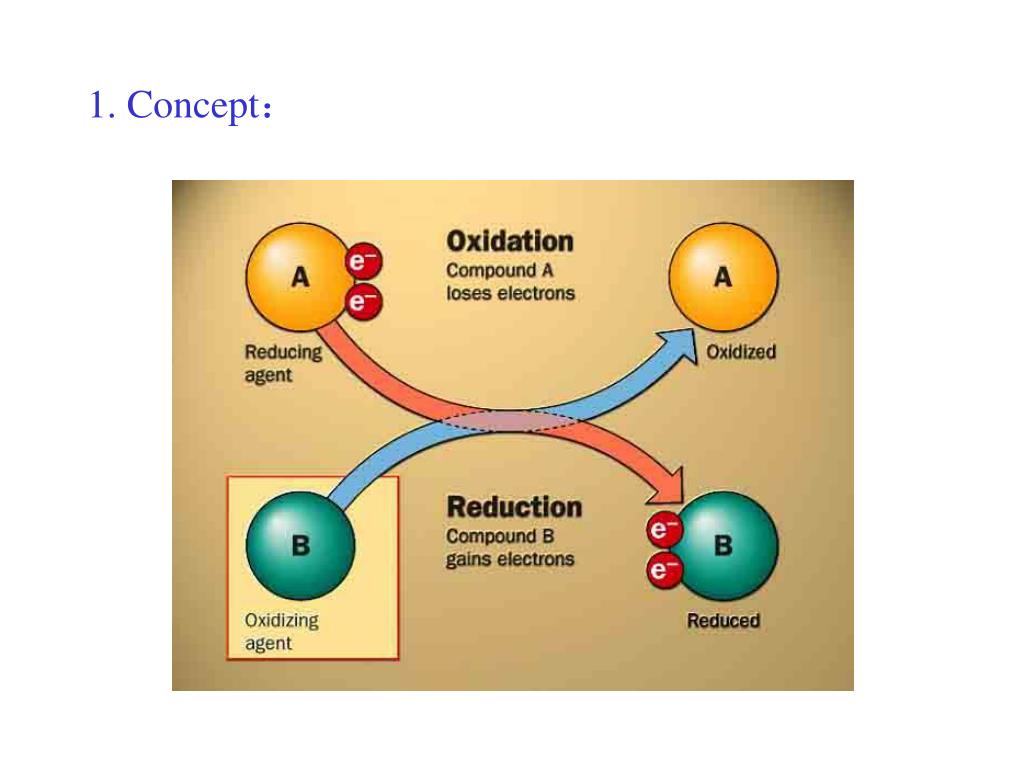 1. Concept：

A
$e^-$
$e^-$
Reducing agent

Oxidation
Compound A loses electrons

A
Oxidized

B
Oxidizing agent

Reduction
Compound B gains electrons

$e^-$
$e^-$
B
Reduced